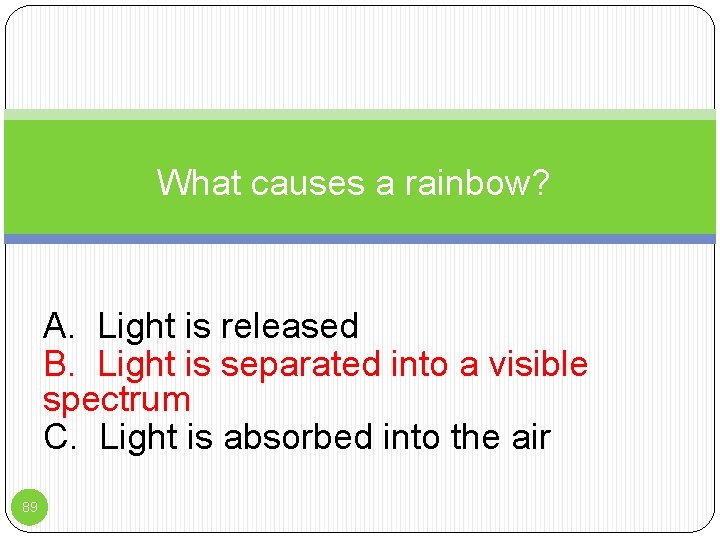 What causes a rainbow?

A. Light is released
B. Light is separated into a visible spectrum
C. Light is absorbed into the air

89